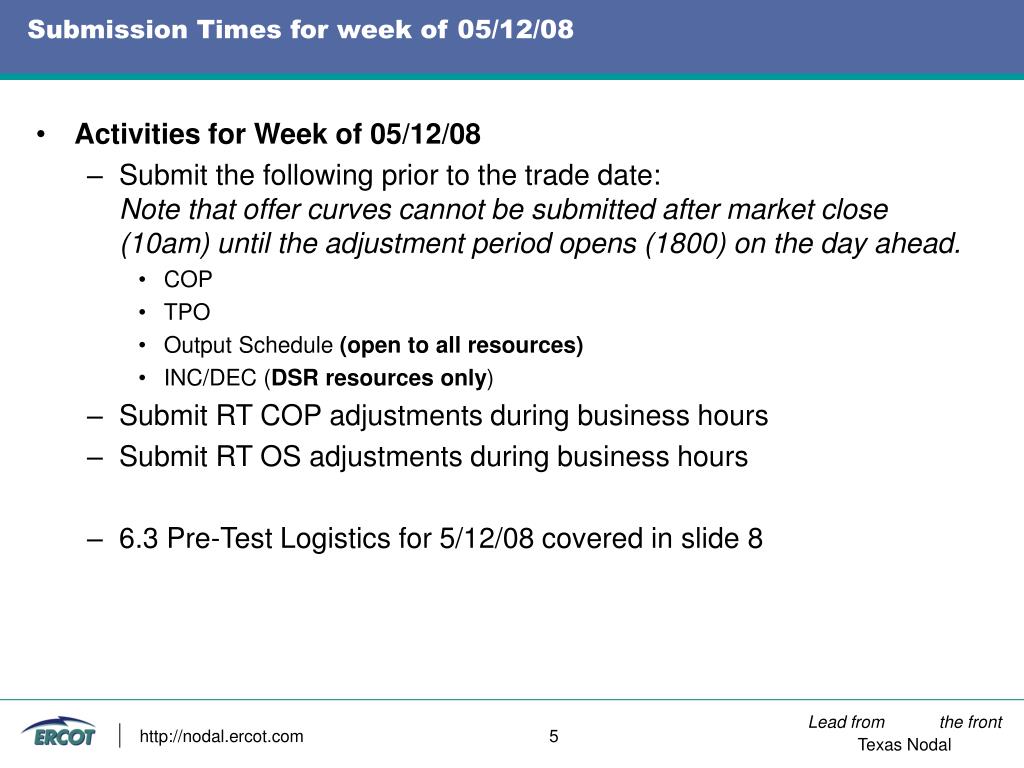 Submission Times for week of 05/12/08

• Activities for Week of 05/12/08
– Submit the following prior to the trade date:
Note that offer curves cannot be submitted after market close (10am) until the adjustment period opens (1800) on the day ahead.
• COP
• TPO
• Output Schedule (open to all resources)
• INC/DEC (DSR resources only)
– Submit RT COP adjustments during business hours
– Submit RT OS adjustments during business hours

– 6.3 Pre-Test Logistics for 5/12/08 covered in slide 8

ERCOT
http://nodal.ercot.com
5
Lead from the front
Texas Nodal